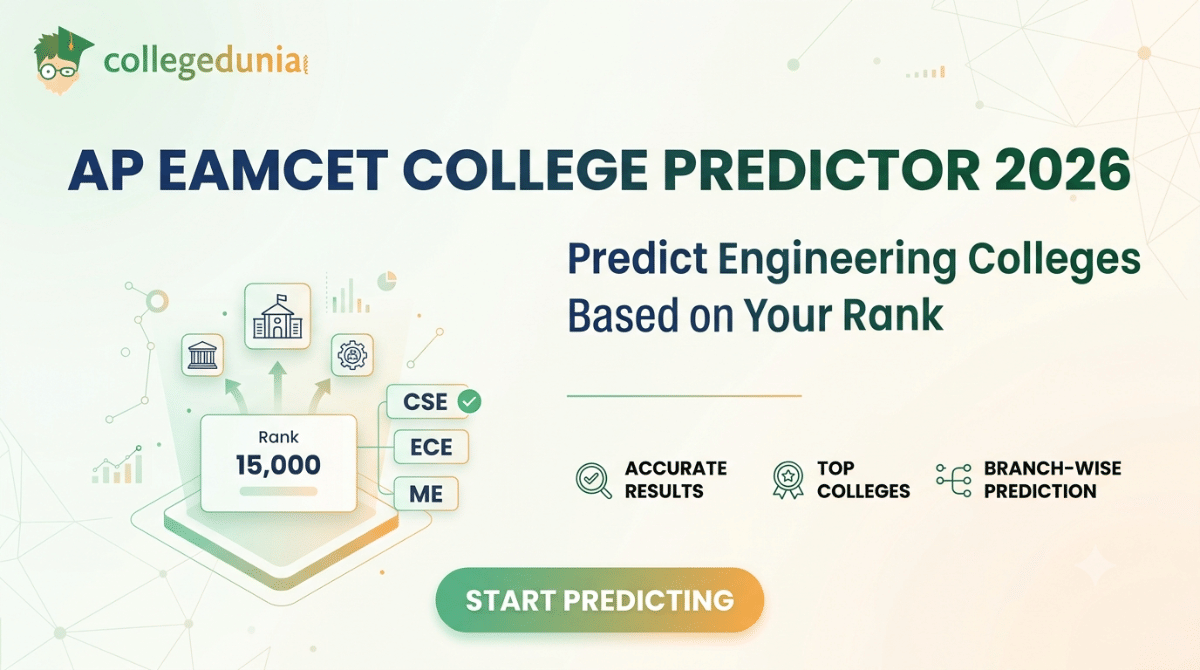 collegedunia

AP EAMCET COLLEGE PREDICTOR 2026

Predict Engineering Colleges Based on Your Rank

Rank
15,000

CSE
ECE
ME

ACCURATE RESULTS

TOP COLLEGES

BRANCH-WISE PREDICTION

START PREDICTING